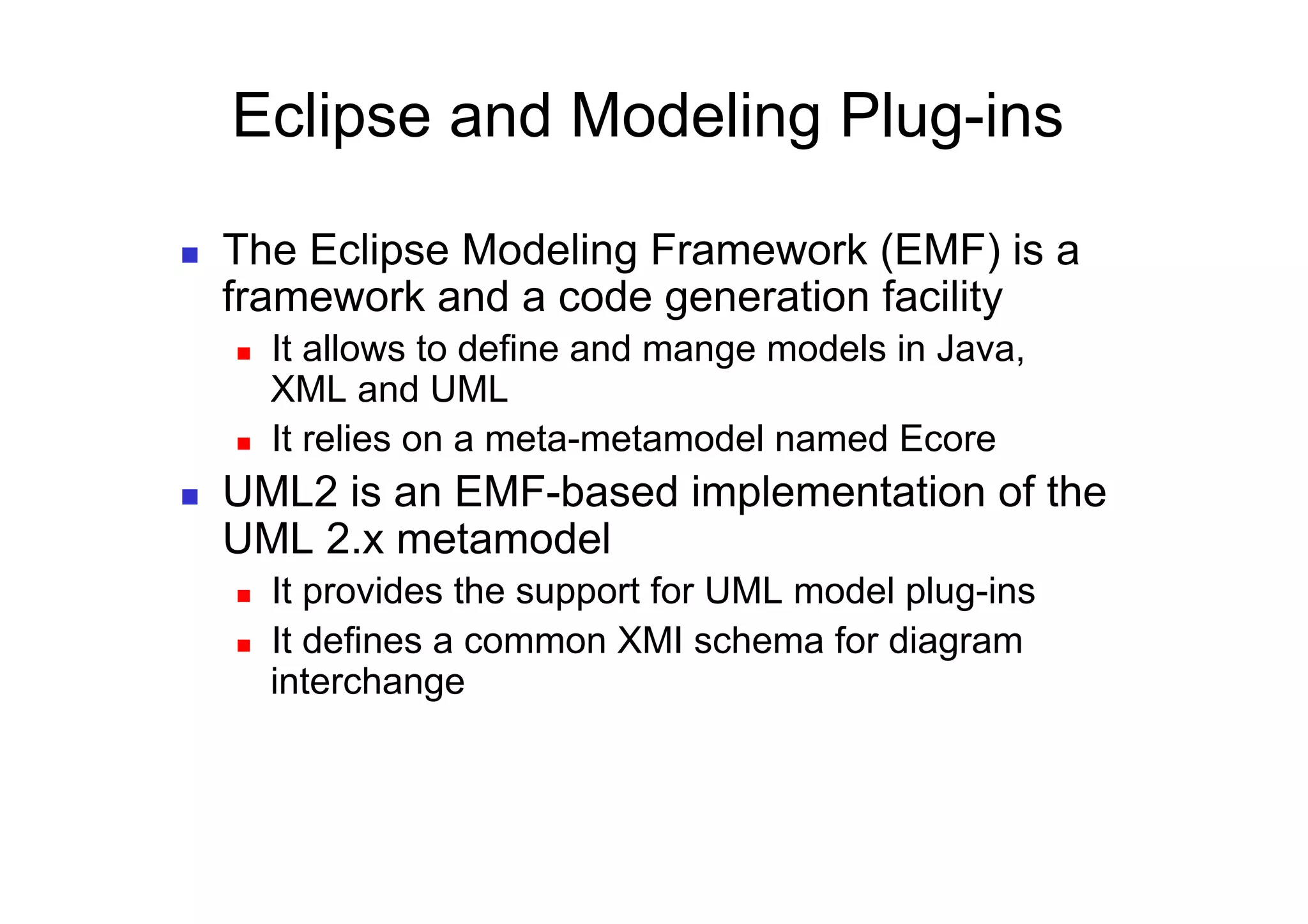 Eclipse and Modeling Plug-ins

- The Eclipse Modeling Framework (EMF) is a framework and a code generation facility
  - It allows to define and mange models in Java, XML and UML
  - It relies on a meta-metamodel named Ecore
- UML2 is an EMF-based implementation of the UML 2.x metamodel
  - It provides the support for UML model plug-ins
  - It defines a common XMI schema for diagram interchange